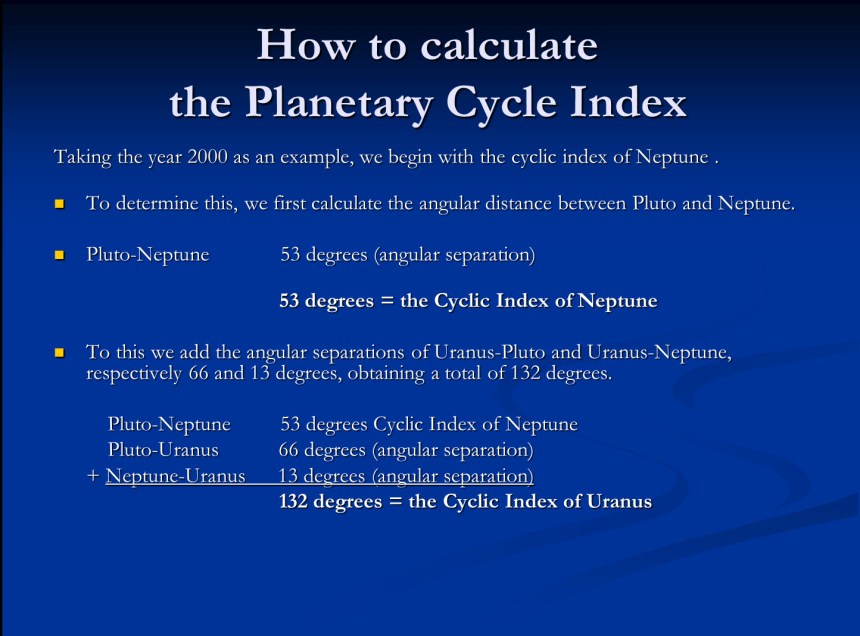 How to calculate the Planetary Cycle Index

Taking the year 2000 as an example, we begin with the cyclic index of Neptune .

To determine this, we first calculate the angular distance between Pluto and Neptune.

Pluto-Neptune 53 degrees (angular separation)

53 degrees = the Cyclic Index of Neptune

To this we add the angular separations of Uranus-Pluto and Uranus-Neptune, respectively 66 and 13 degrees, obtaining a total of 132 degrees.

Pluto-Neptune 53 degrees Cyclic Index of Neptune
Pluto-Uranus 66 degrees (angular separation)
+ Neptune-Uranus 13 degrees (angular separation)
132 degrees = the Cyclic Index of Uranus